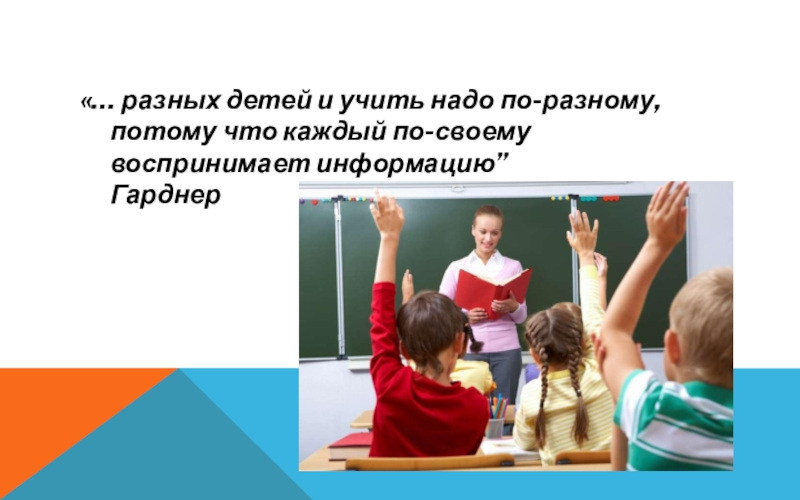 «… разных детей и учить надо по-разному, потому что каждый по-своему воспринимает информацию” Гарднер